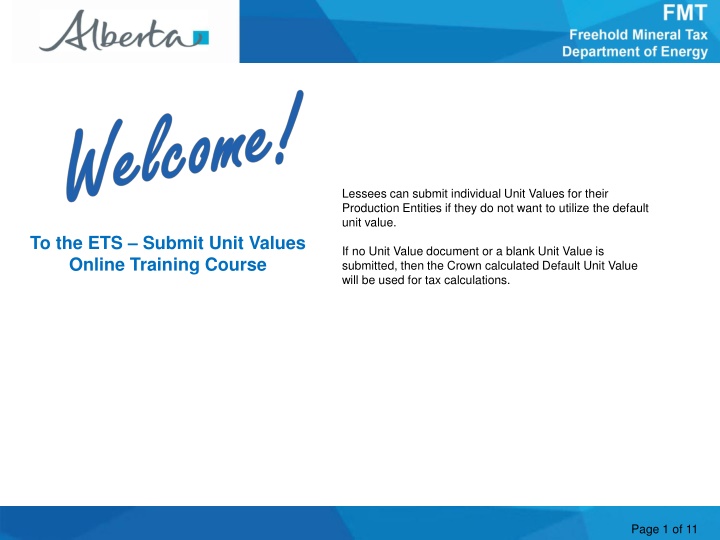 Alberta

FMT
Freehold Mineral Tax
Department of Energy

Welcome!

To the ETS – Submit Unit Values Online Training Course

Lessees can submit individual Unit Values for their Production Entities if they do not want to utilize the default unit value.

If no Unit Value document or a blank Unit Value is submitted, then the Crown calculated Default Unit Value will be used for tax calculations.

Page 1 of 11